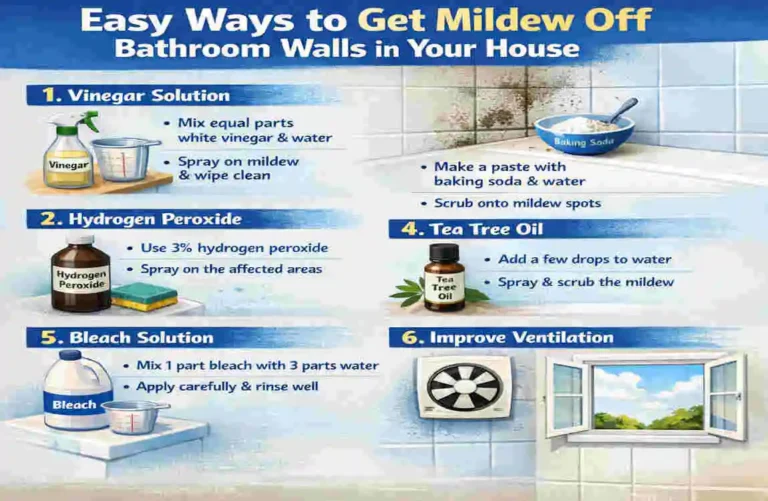 Easy Ways to Get Mildew Off Bathroom Walls in Your House

1. Vinegar Solution

Vinegar

• Mix equal parts white vinegar & water

• Spray on mildew & wipe clean

Baking Soda

• Make a paste with baking soda & water

• Scrub onto mildew spots

2. Hydrogen Peroxide

Hydrogen Peroxide

• Use 3% hydrogen peroxide

• Spray on the affected areas

4. Tea Tree Oil

Tea Tree Oil

• Add a few drops to water

• Spray & scrub the mildew

5. Bleach Solution

Bleach

• Mix 1 part bleach with 3 parts water

• Apply carefully & rinse well

6. Improve Ventilation